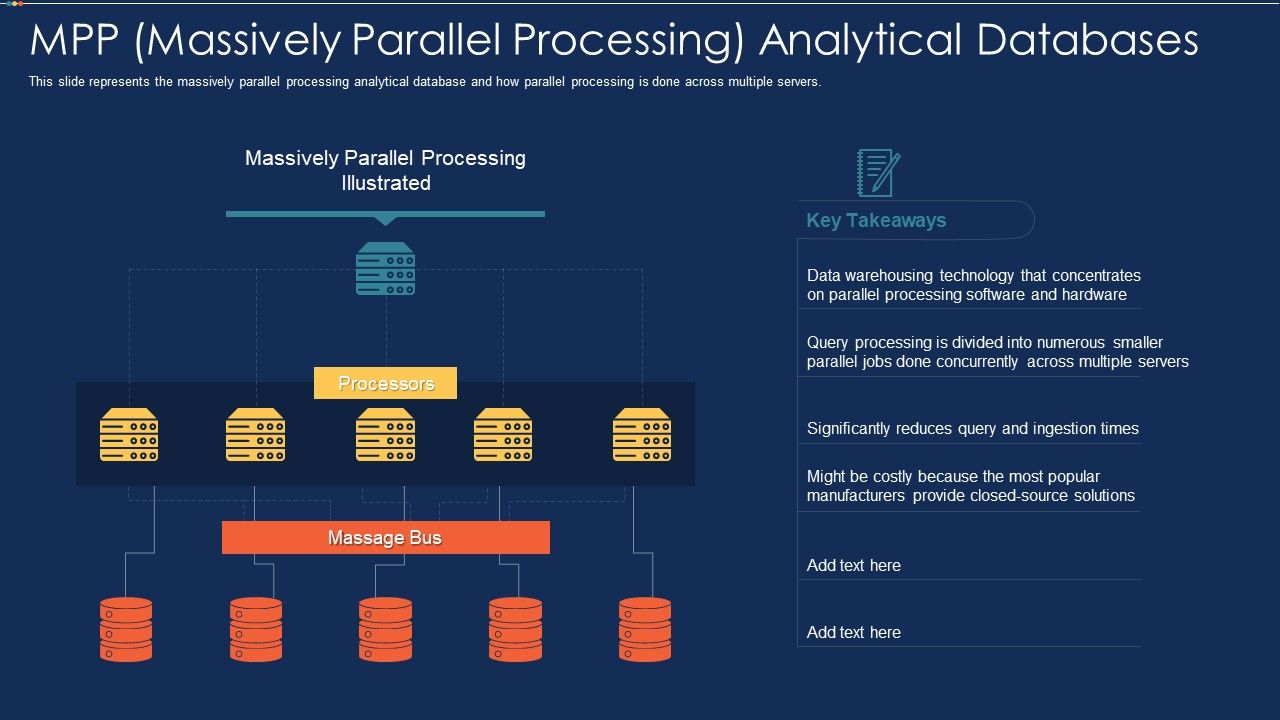 MPP (Massively Parallel Processing) Analytical Databases

This slide represents the massively parallel processing analytical database and how parallel processing is done across multiple servers.

Massively Parallel Processing Illustrated

Processors

Massage Bus

Key Takeaways

Data warehousing technology that concentrates on parallel processing software and hardware

Query processing is divided into numerous smaller parallel jobs done concurrently across multiple servers

Significantly reduces query and ingestion times

Might be costly because the most popular manufacturers provide closed-source solutions

Add text here

Add text here